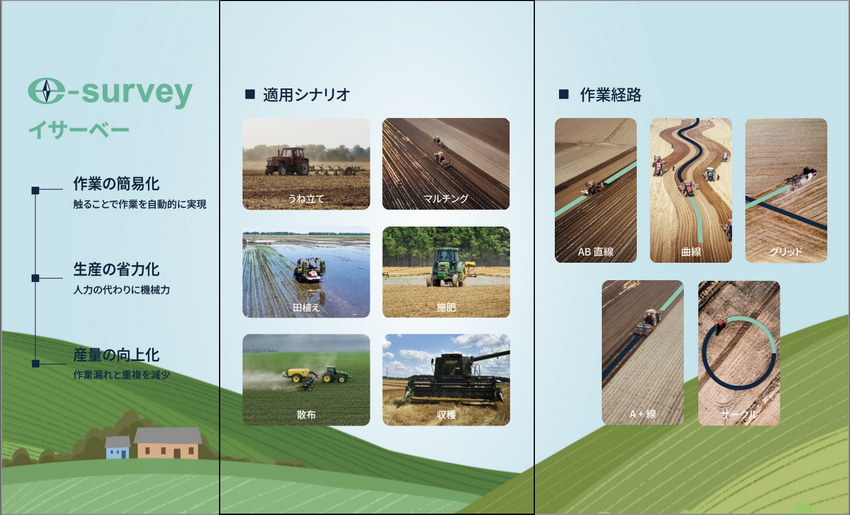 e-survey
イサーベー

作業の簡易化
触ることで作業を自動的に実現

生産の省力化
人力の代わりに機械力

産量の向上化
作業漏れと重複を減少

■ 適用シナリオ

うね立て

マルチング

田植え

施肥

散布

収穫

■ 作業経路

AB 直線

曲線

グリッド

A + 線

サークル